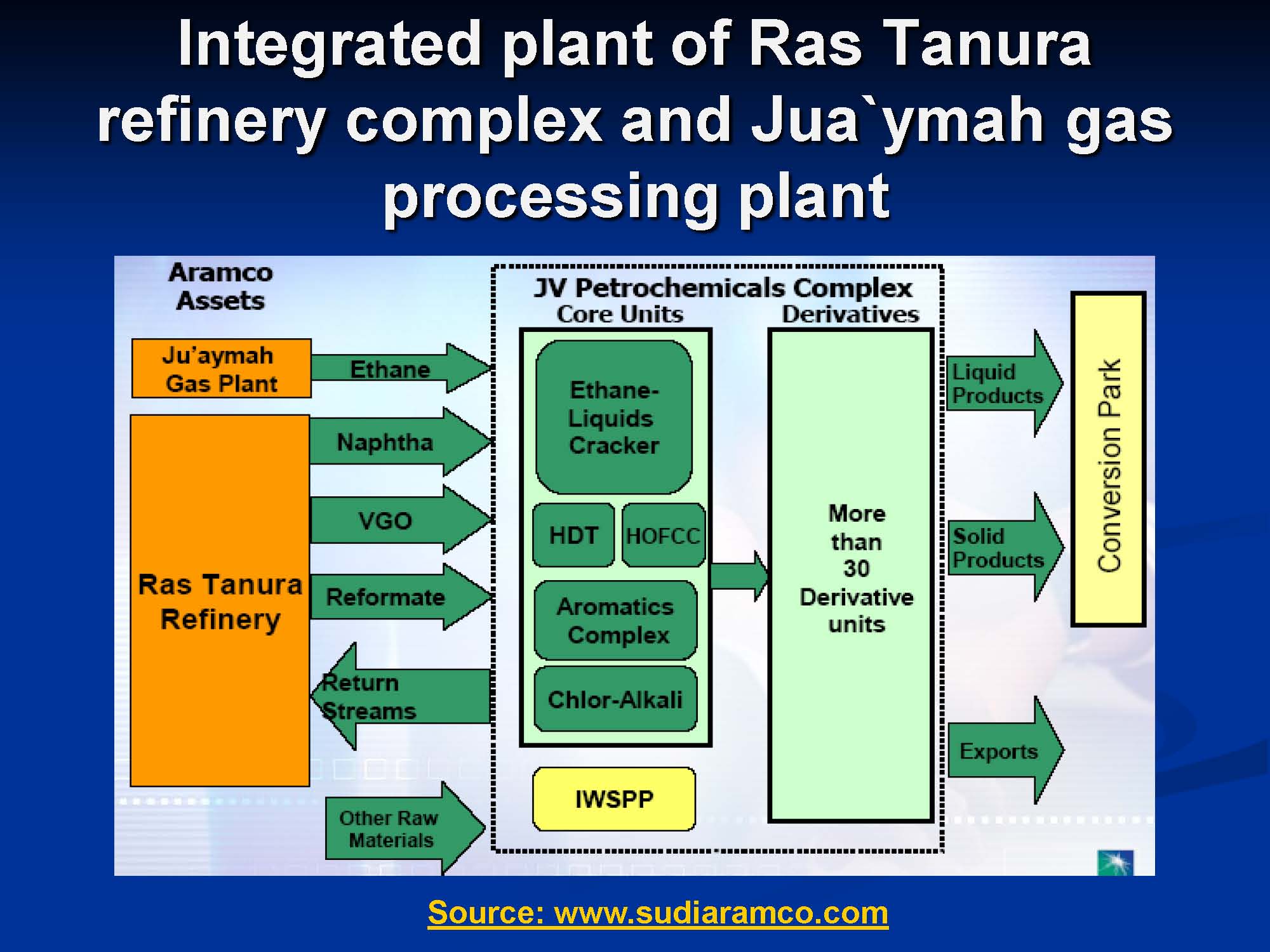 Integrated plant of Ras Tanura refinery complex and Jua`ymah gas processing plant

Aramco Assets

Ju'aymah Gas Plant

Ras Tanura Refinery

Ethane

Naphtha

VGO

Reformate

Return Streams

Other Raw Materials

JV Petrochemicals Complex

Core Units

Derivatives

Ethane-Liquids Cracker

HDT

HOFCC

Aromatics Complex

Chlor-Alkali

IWSPP

More than 30 Derivative units

Liquid Products

Solid Products

Exports

Conversion Park

Source: www.sudiaramco.com